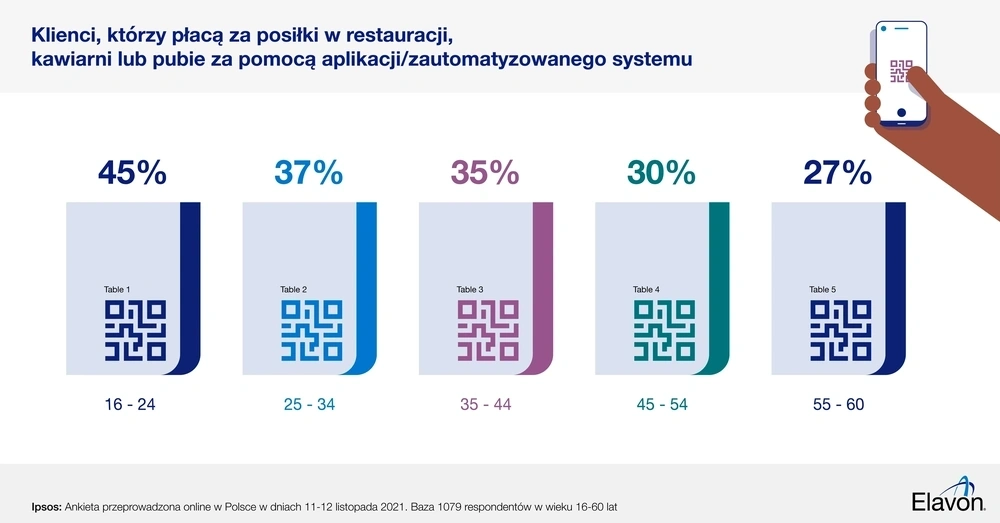 Klienci, którzy płacą za posiłki w restauracji, kawiarni lub pubie za pomocą aplikacji/zautomatyzowanego systemu

45%

Table 1

16 - 24

37%

Table 2

25 - 34

35%

Table 3

35 - 44

30%

Table 4

45 - 54

27%

Table 5

55 - 60

Ipsos: Ankieta przeprowadzona online w Polsce w dniach 11-12 listopada 2021. Baza 1079 respondentów w wieku 16-60 lat

Elavon